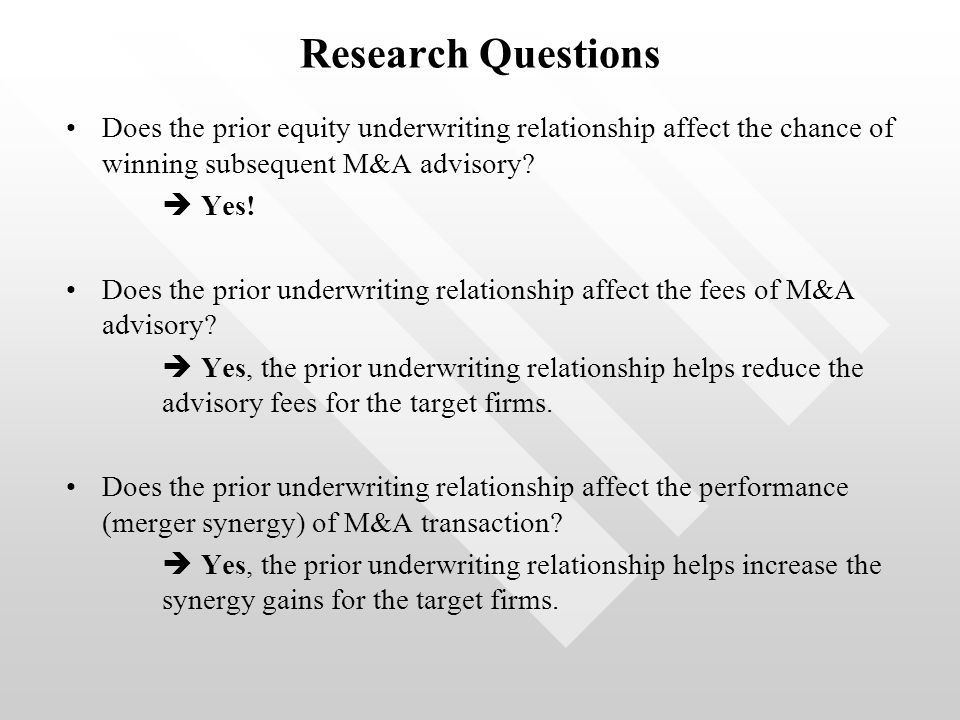 Research Questions

• Does the prior equity underwriting relationship affect the chance of winning subsequent M&A advisory?

➔ Yes!

• Does the prior underwriting relationship affect the fees of M&A advisory?

➔ Yes, the prior underwriting relationship helps reduce the advisory fees for the target firms.

• Does the prior underwriting relationship affect the performance (merger synergy) of M&A transaction?

➔ Yes, the prior underwriting relationship helps increase the synergy gains for the target firms.